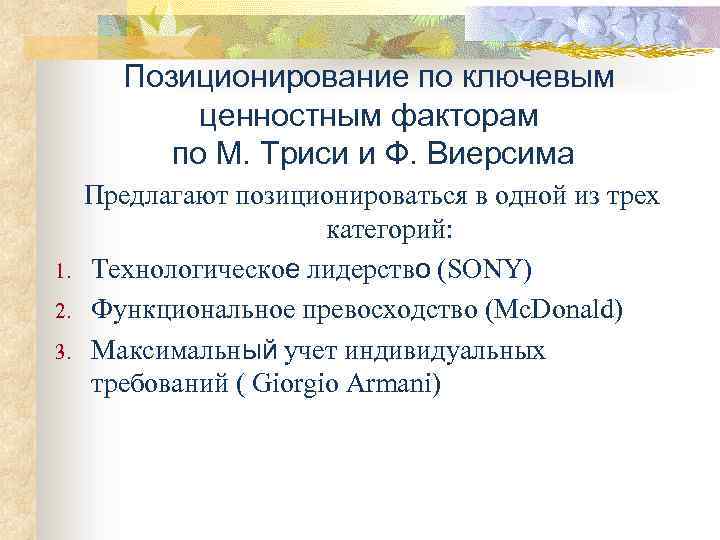 Позиционирование по ключевым ценностным факторам по М. Триси и Ф. Виерсима

Предлагают позиционироваться в одной из трех категорий:

1. Технологическое лидерство (SONY)
2. Функциональное превосходство (McDonald)
3. Максимальный учет индивидуальных требований ( Giorgio Armani)